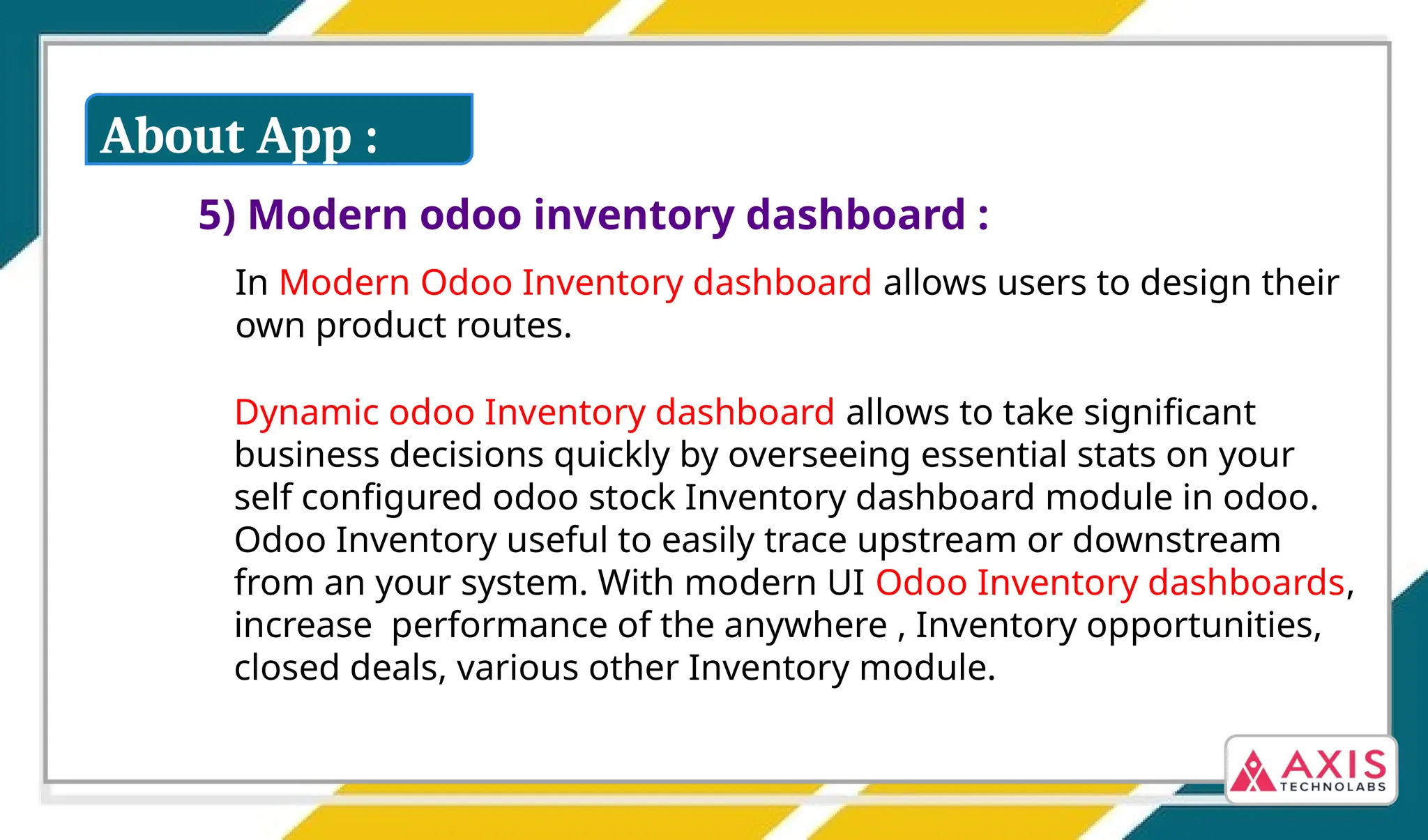 About App :

5) Modern odoo inventory dashboard :

In Modern Odoo Inventory dashboard allows users to design their own product routes.

Dynamic odoo Inventory dashboard allows to take significant business decisions quickly by overseeing essential stats on your self configured odoo stock Inventory dashboard module in odoo. Odoo Inventory useful to easily trace upstream or downstream from an your system. With modern UI Odoo Inventory dashboards, increase performance of the anywhere , Inventory opportunities, closed deals, various other Inventory module.

AXIS TECHNOLABS